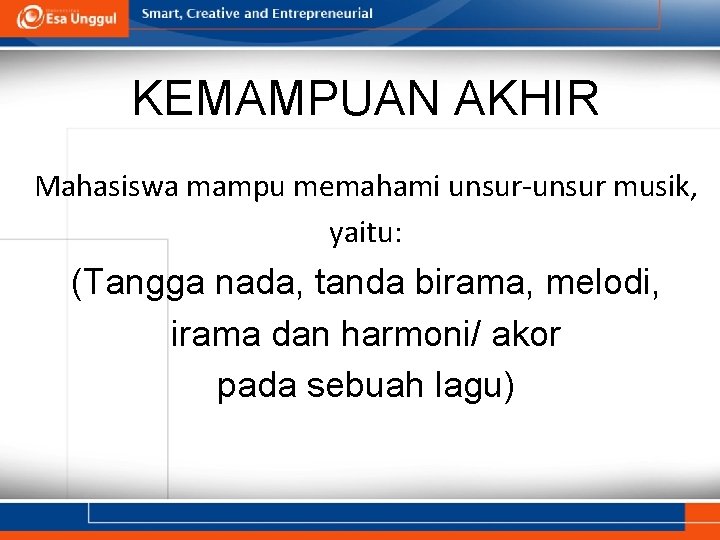 Esa Unggul

Smart, Creative and Entrepreneurial

KEMAMPUAN AKHIR

Mahasiswa mampu memahami unsur-unsur musik, yaitu:

(Tangga nada, tanda birama, melodi, irama dan harmoni/ akor pada sebuah lagu)